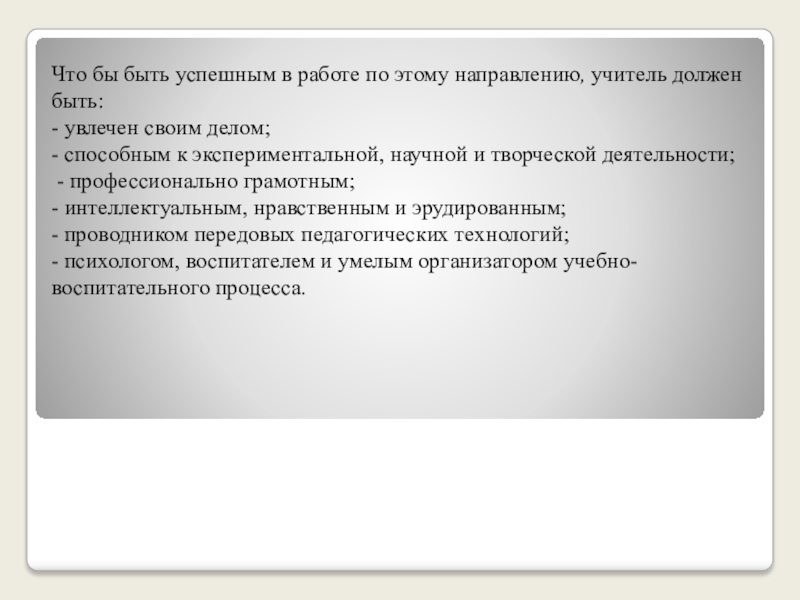 Что бы быть успешным в работе по этому направлению, учитель должен быть:
- увлечен своим делом;
- способным к экспериментальной, научной и творческой деятельности;
- профессионально грамотным;
- интеллектуальным, нравственным и эрудированным;
- проводником передовых педагогических технологий;
- психологом, воспитателем и умелым организатором учебно-воспитательного процесса.